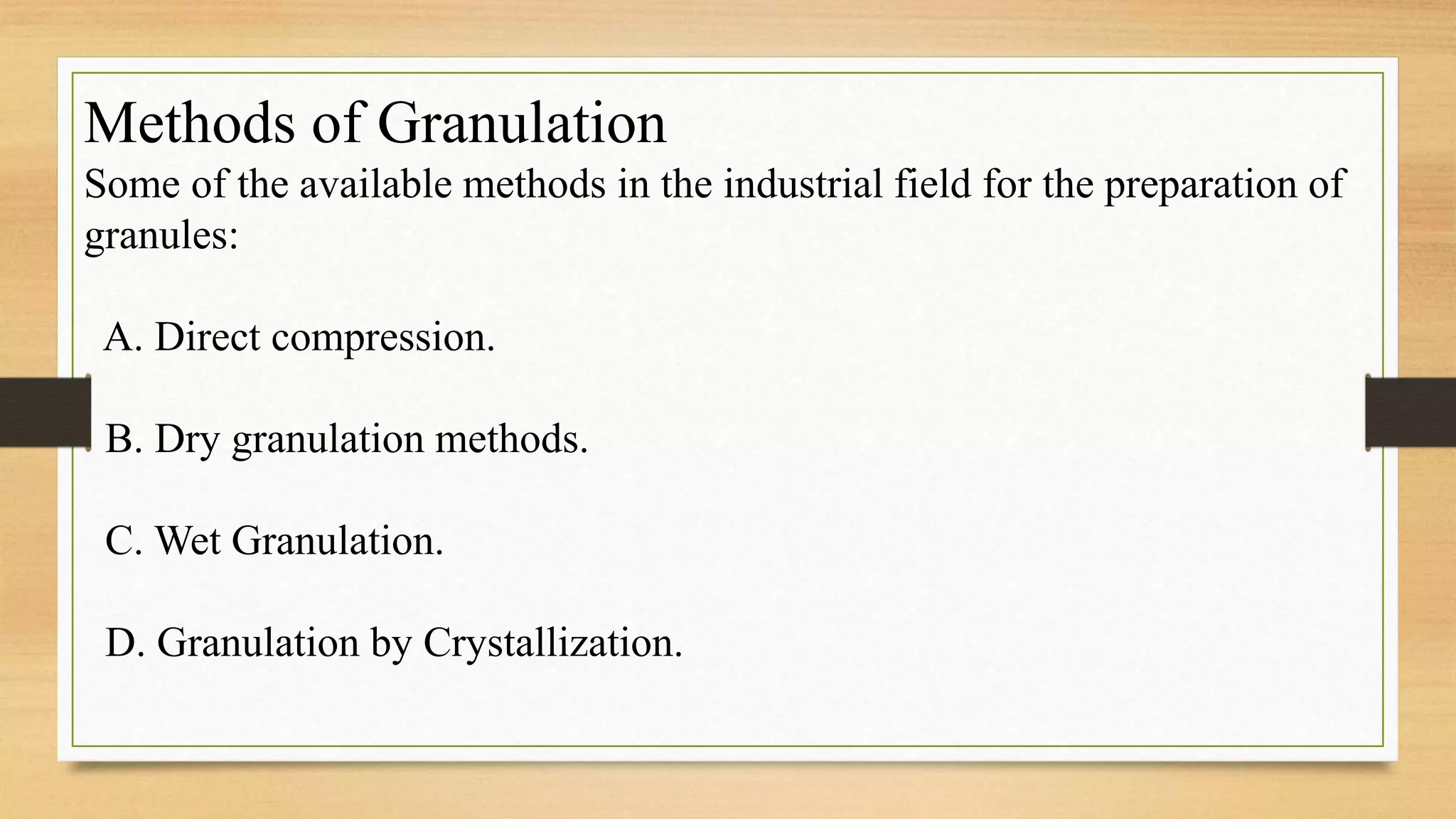 Methods of Granulation

Some of the available methods in the industrial field for the preparation of granules:

A. Direct compression.

B. Dry granulation methods.

C. Wet Granulation.

D. Granulation by Crystallization.